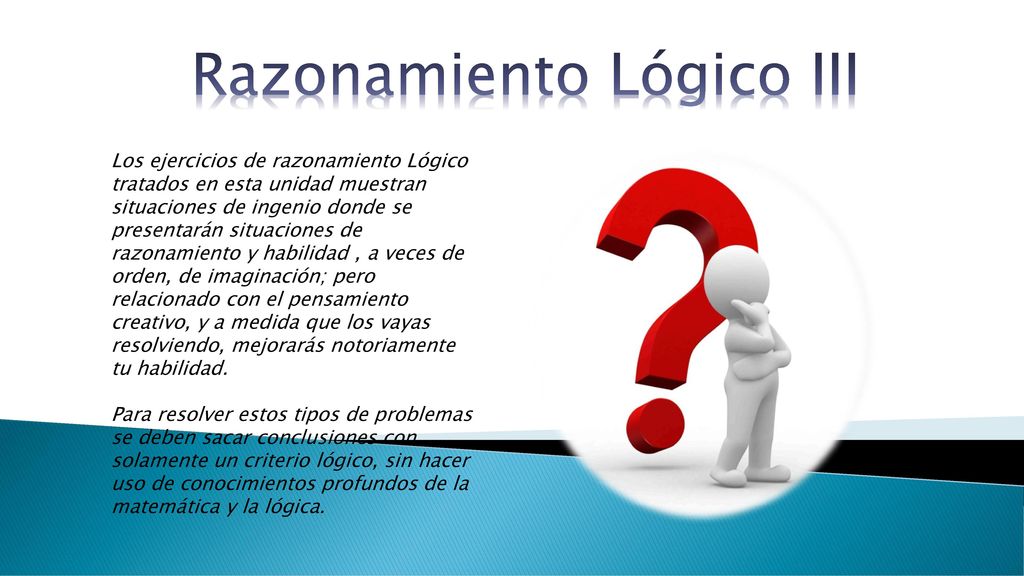 Razonamiento Lógico III

Los ejercicios de razonamiento Lógico tratados en esta unidad muestran situaciones de ingenio donde se presentarán situaciones de razonamiento y habilidad , a veces de orden, de imaginación; pero relacionado con el pensamiento creativo, y a medida que los vayas resolviendo, mejorarás notoriamente tu habilidad.

Para resolver estos tipos de problemas se deben sacar conclusiones con solamente un criterio lógico, sin hacer uso de conocimientos profundos de la matemática y la lógica.